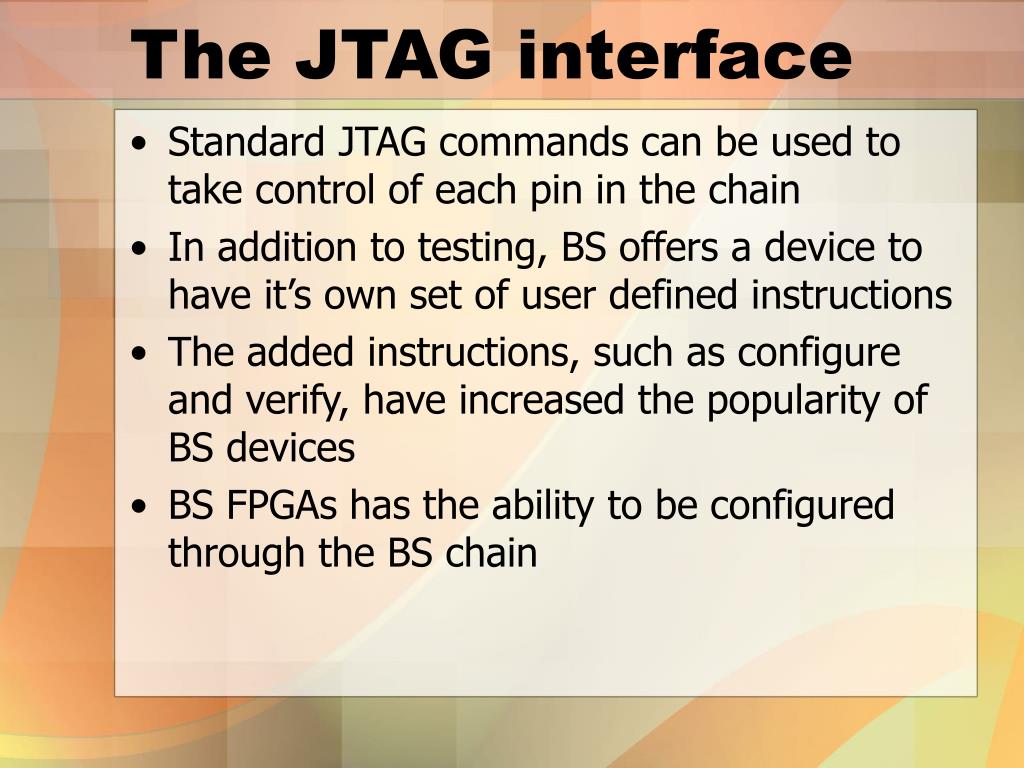 The JTAG interface

• Standard JTAG commands can be used to take control of each pin in the chain
• In addition to testing, BS offers a device to have it's own set of user defined instructions
• The added instructions, such as configure and verify, have increased the popularity of BS devices
• BS FPGAs has the ability to be configured through the BS chain